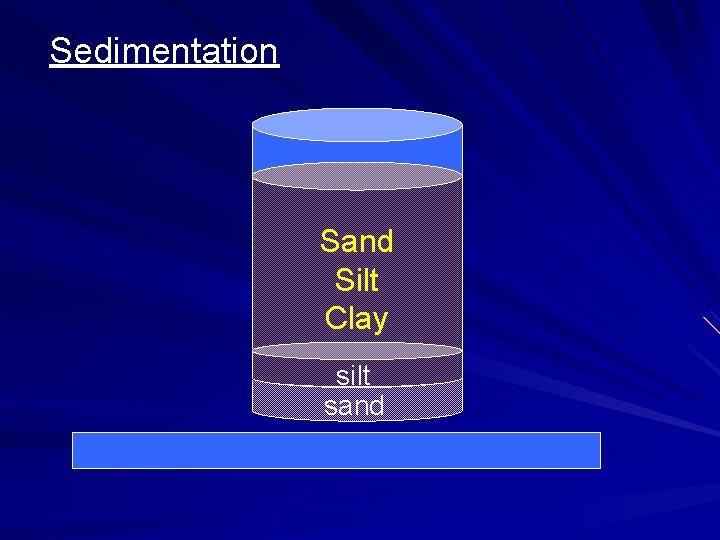 Sedimentation

Sand
Silt
Clay

silt
sand